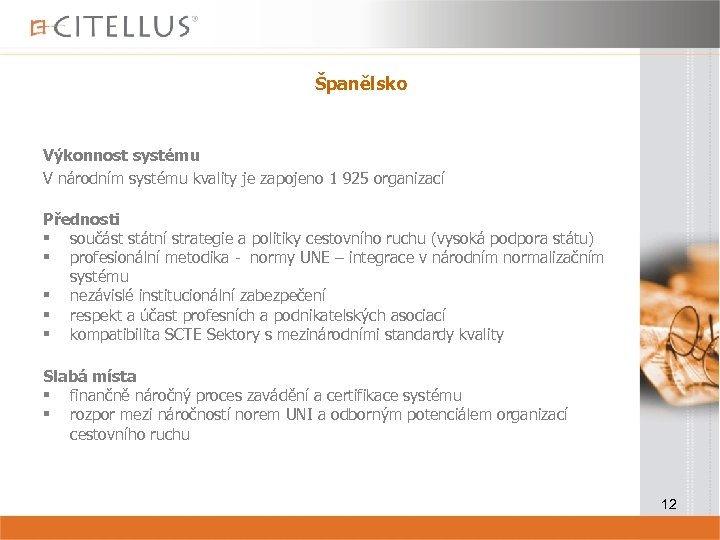 CITELLUS®

Španělsko

Výkonnost systému
V národním systému kvality je zapojeno 1 925 organizací

Přednosti
▪ součást státní strategie a politiky cestovního ruchu (vysoká podpora státu)
▪ profesionální metodika - normy UNE – integrace v národním normalizačním systému
▪ nezávislé institucionální zabezpečení
▪ respekt a účast profesních a podnikatelských asociací
▪ kompatibilita SCTE Sektory s mezinárodními standardy kvality

Slabá místa
▪ finančně náročný proces zavádění a certifikace systému
▪ rozpor mezi náročností norem UNI a odborným potenciálem organizací cestovního ruchu

12